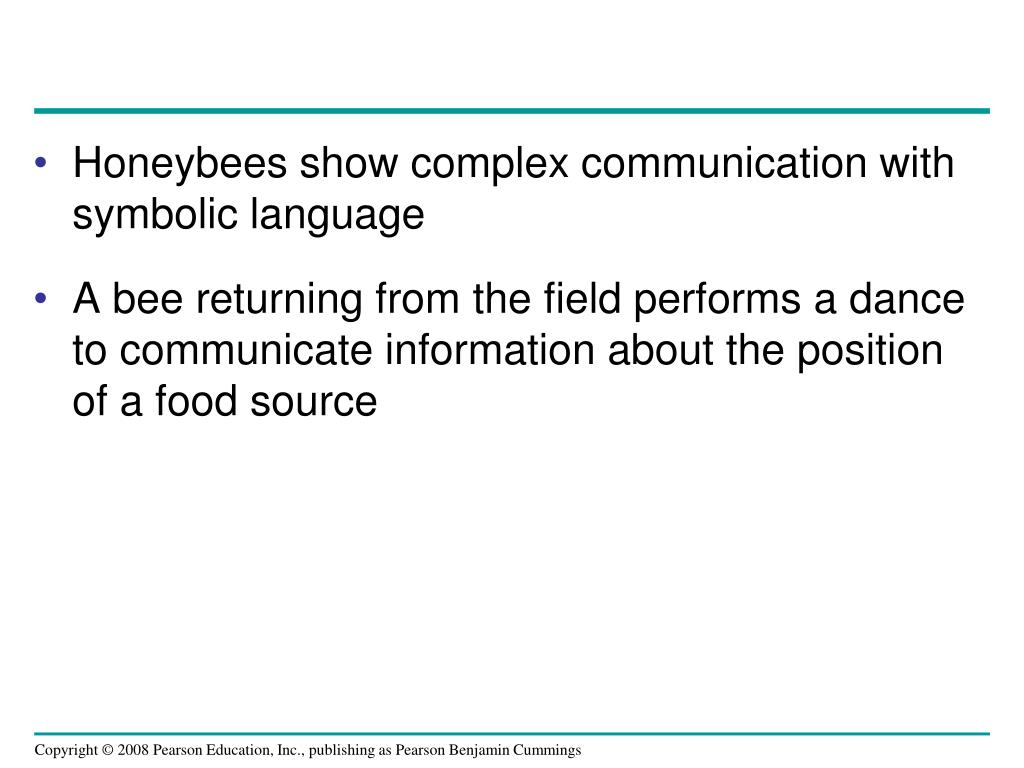 • Honeybees show complex communication with symbolic language

• A bee returning from the field performs a dance to communicate information about the position of a food source

Copyright © 2008 Pearson Education, Inc., publishing as Pearson Benjamin Cummings